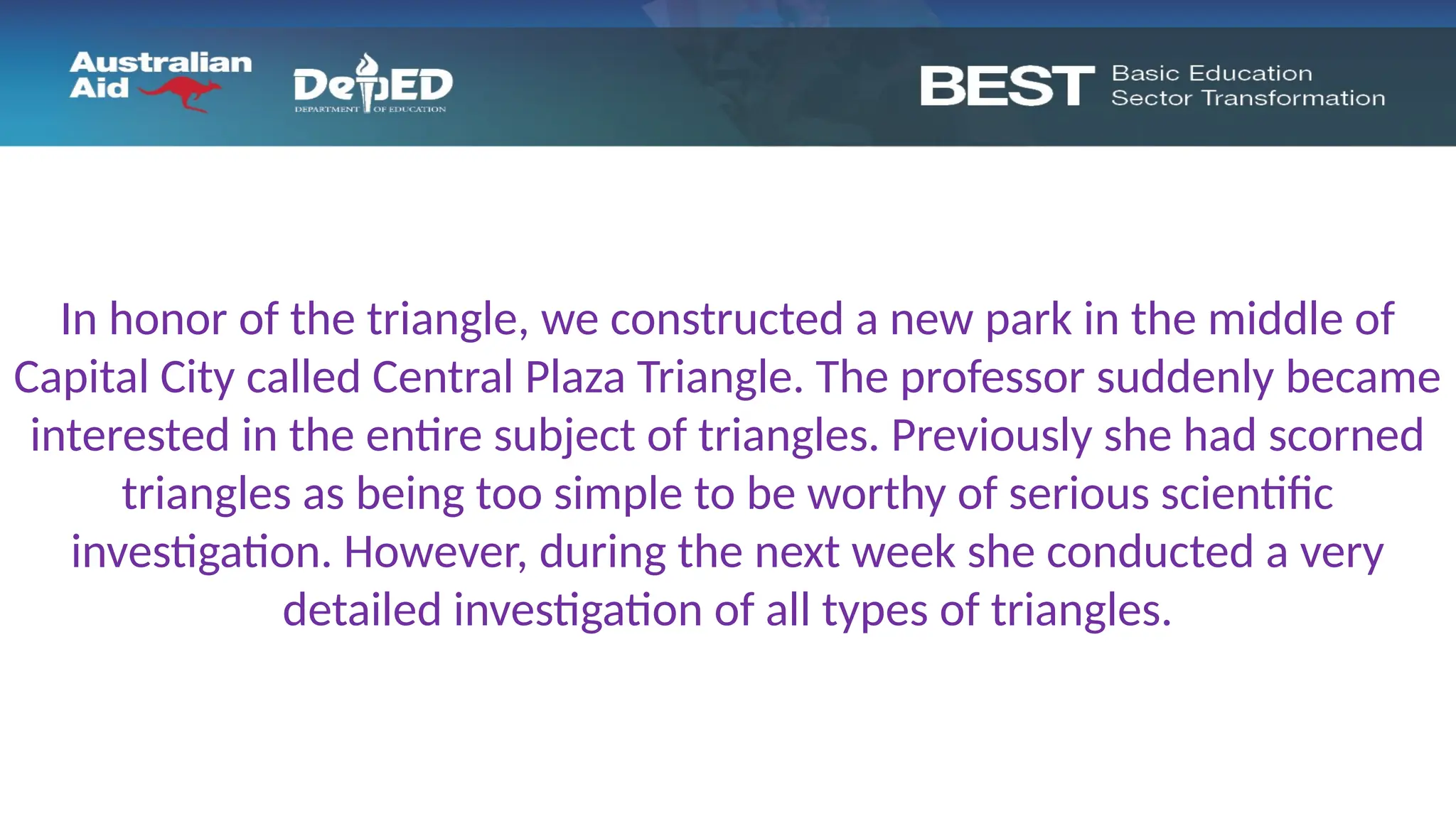 Australian Aid

DepED
DEPARTMENT OF EDUCATION

BEST Basic Education Sector Transformation

In honor of the triangle, we constructed a new park in the middle of Capital City called Central Plaza Triangle. The professor suddenly became interested in the entire subject of triangles. Previously she had scorned triangles as being too simple to be worthy of serious scientific investigation. However, during the next week she conducted a very detailed investigation of all types of triangles.